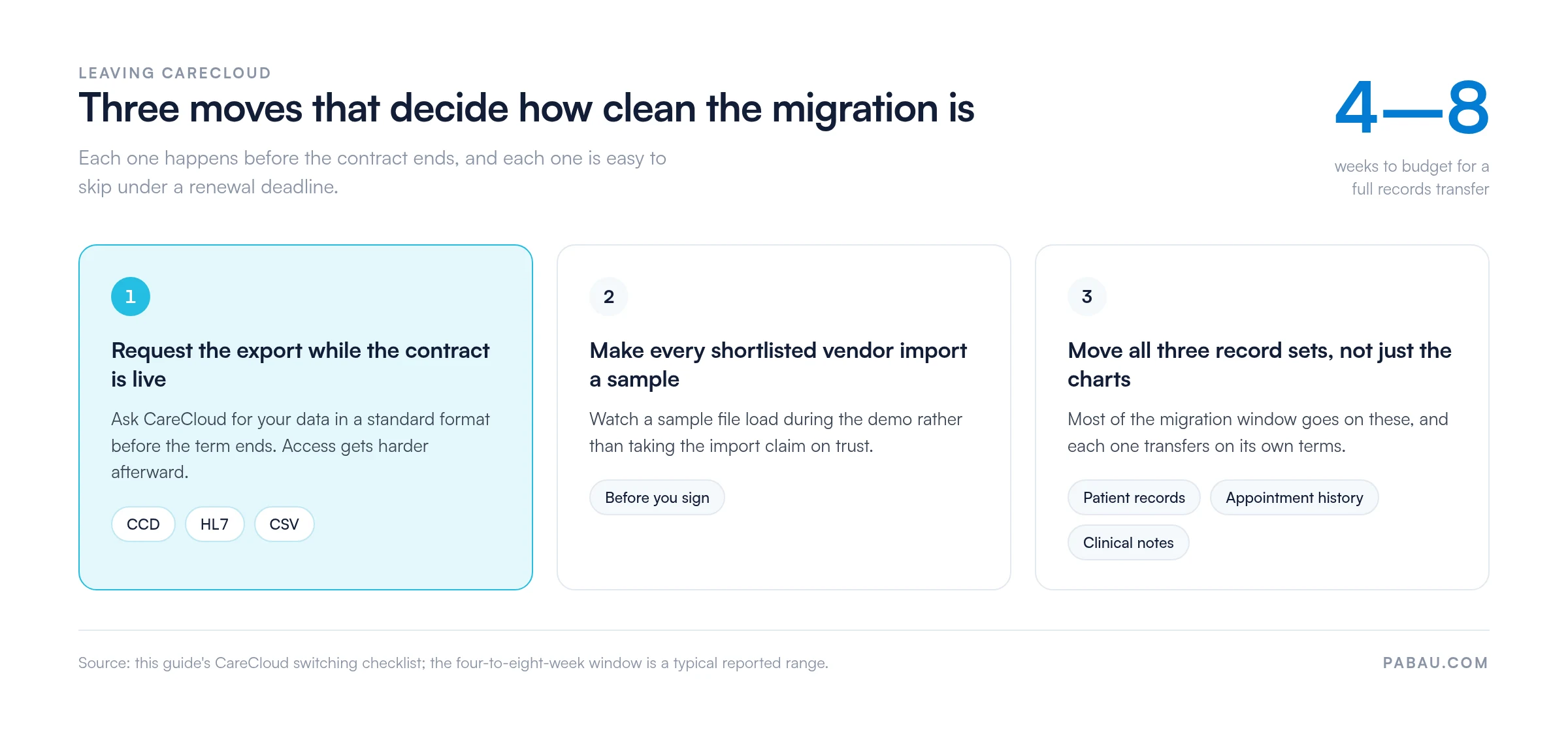 LEAVING CARECLOUD

Three moves that decide how clean the migration is

Each one happens before the contract ends, and each one is easy to skip under a renewal deadline.

4—8

weeks to budget for a full records transfer

1

Request the export while the contract is live

Ask CareCloud for your data in a standard format before the term ends. Access gets harder afterward.

CCD HL7 CSV

2

Make every shortlisted vendor import a sample

Watch a sample file load during the demo rather than taking the import claim on trust.

Before you sign

3

Move all three record sets, not just the charts

Most of the migration window goes on these, and each one transfers on its own terms.

Patient records Appointment history Clinical notes

Source: this guide's CareCloud switching checklist; the four-to-eight-week window is a typical reported range.

PABAU.COM